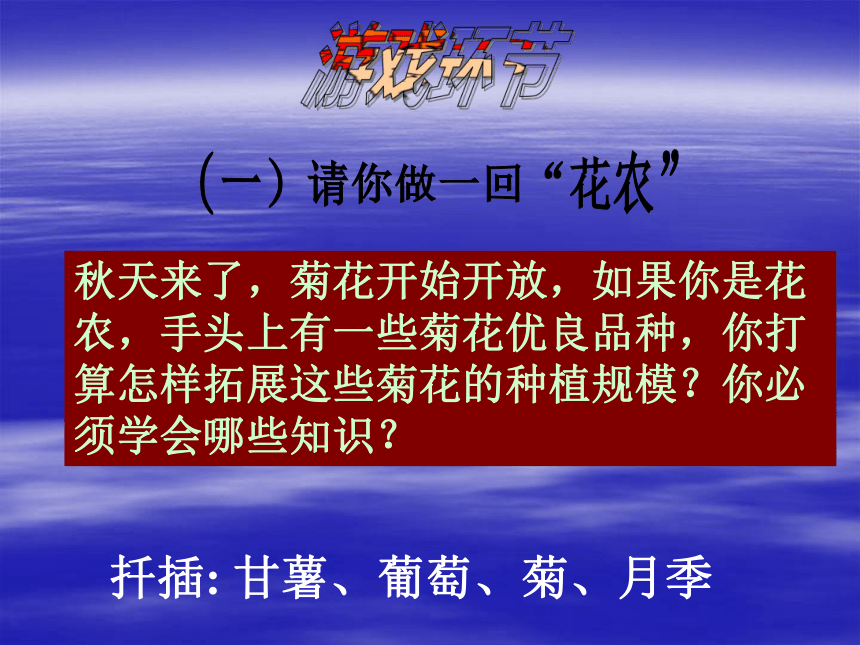 游戏环节

（一）请你做一回“花农”

秋天来了，菊花开始开放，如果你是花农，手头上有一些菊花优良品种，你打算怎样拓展这些菊花的种植规模？你必须学会哪些知识？

扦插：甘薯、葡萄、菊、月季